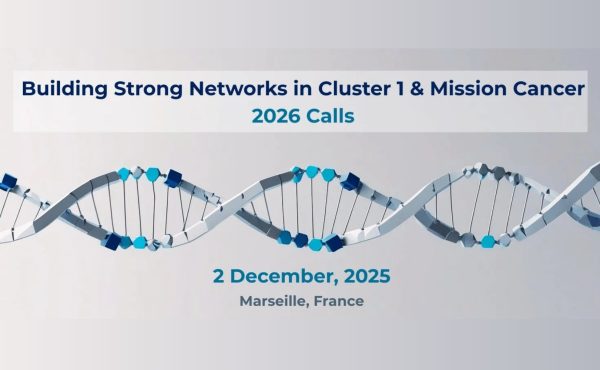 Building Strong Networks in Cluster 1 & Mission Cancer
2026 Calls

2 December, 2025
Marseille, France